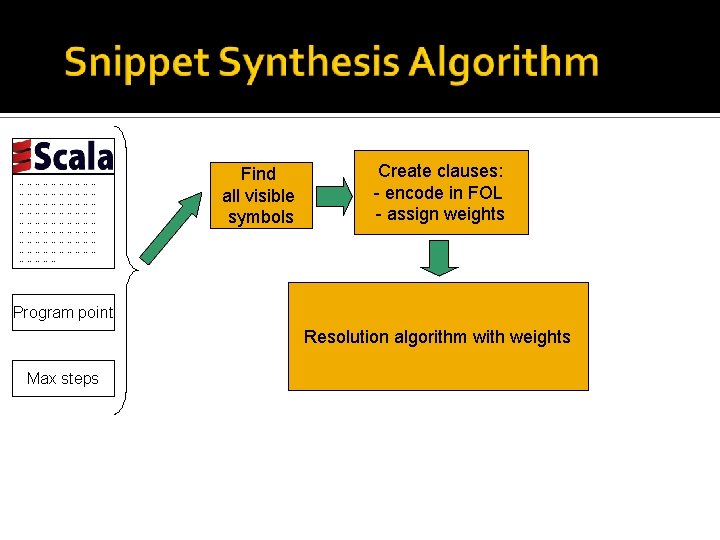 Snippet Synthesis Algorithm

Scala

Program point

Max steps

Find all visible symbols

Create clauses:
- encode in FOL
- assign weights

Resolution algorithm with weights